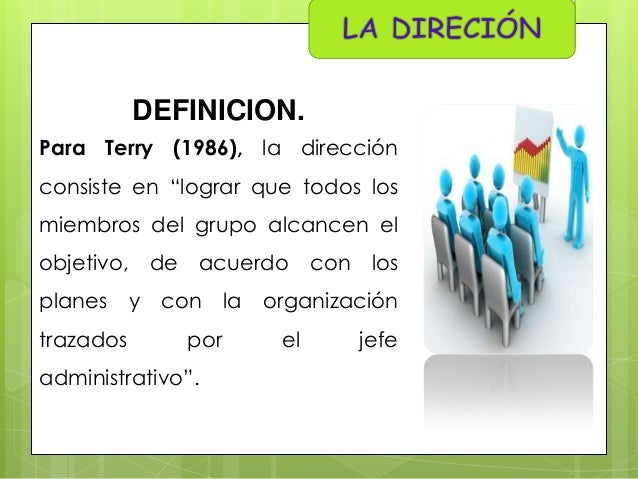 LA DIRECIÓN

DEFINICION.

Para Terry (1986), la dirección consiste en “lograr que todos los miembros del grupo alcancen el objetivo, de acuerdo con los planes y con la organización trazados por el jefe administrativo”.